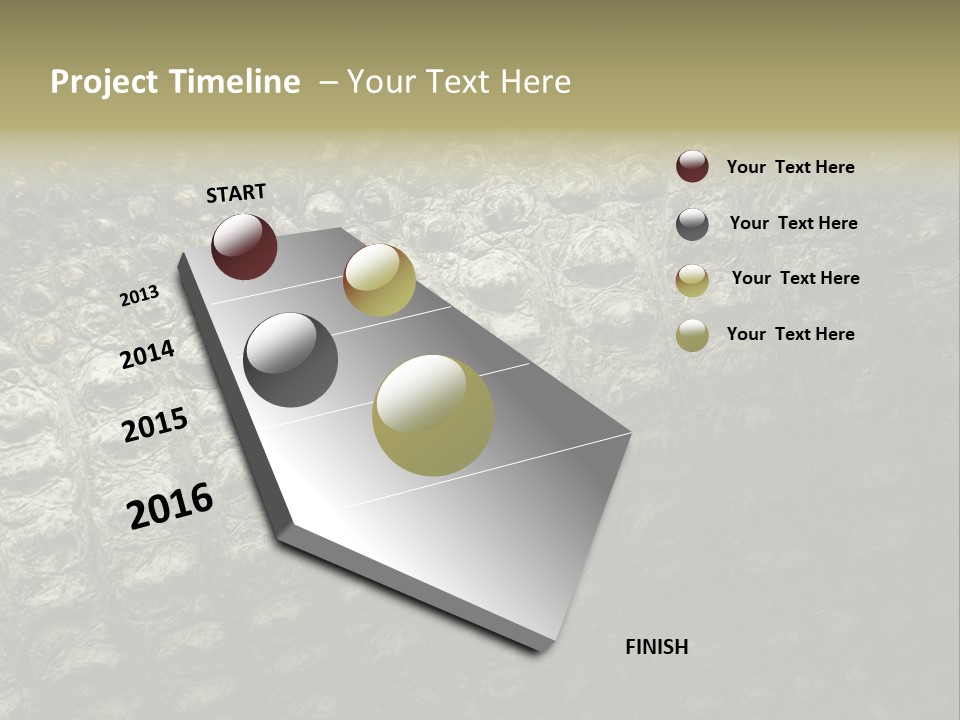 Project Timeline – Your Text Here

START

2013

2014

2015

2016

FINISH

Your Text Here

Your Text Here

Your Text Here

Your Text Here